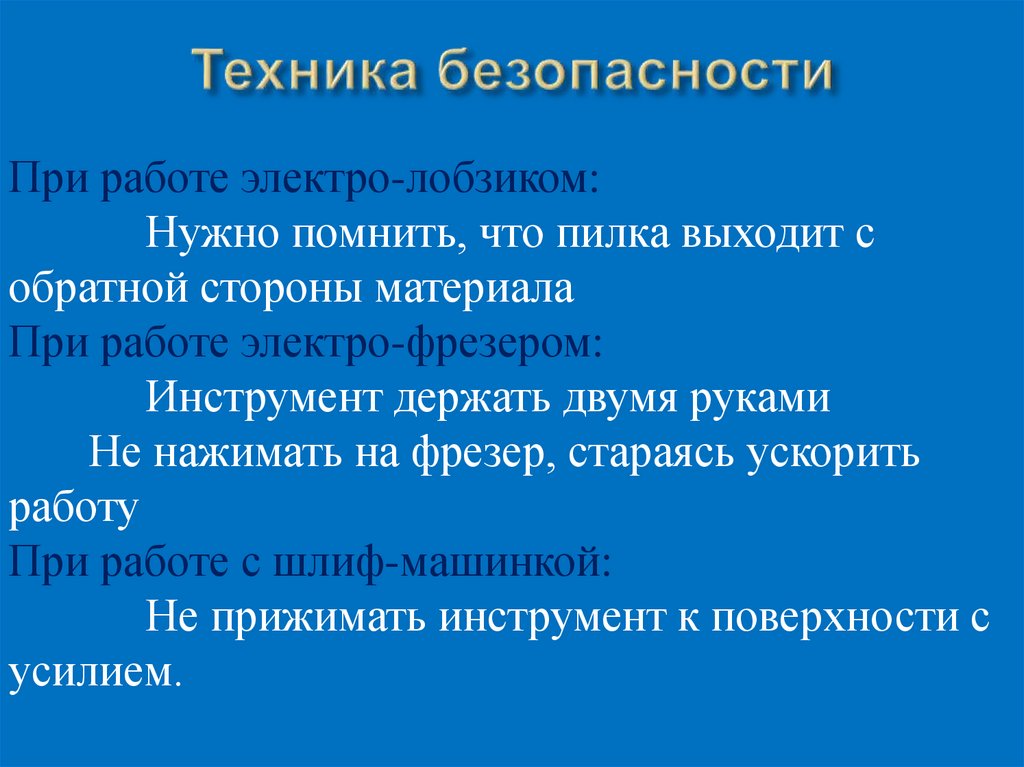 Техника безопасности

При работе электро-лобзиком:

Нужно помнить, что пилка выходит с обратной стороны материала

При работе электро-фрезером:

Инструмент держать двумя руками

Не нажимать на фрезер, стараясь ускорить работу

При работе с шлиф-машинкой:

Не прижимать инструмент к поверхности с усилием.